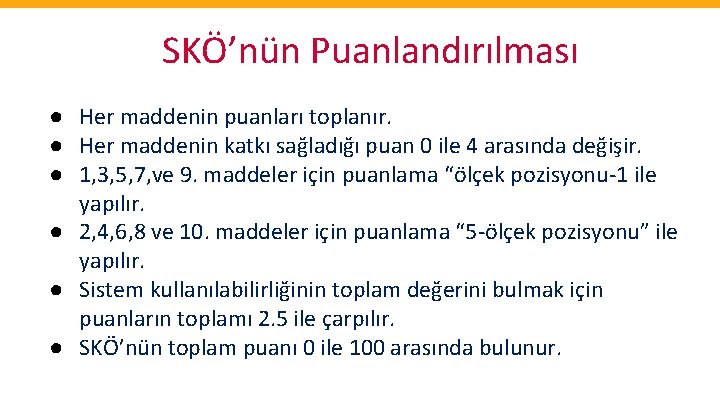 SKÖ’nün Puanlandırılması

● Her maddenin puanları toplanır.
● Her maddenin katkı sağladığı puan 0 ile 4 arasında değişir.
● 1,3,5,7,ve 9. maddeler için puanlama “ölçek pozisyonu-1 ile yapılır.
● 2,4,6,8 ve 10. maddeler için puanlama “5-ölçek pozisyonu” ile yapılır.
● Sistem kullanılabilirliğinin toplam değerini bulmak için puanların toplamı 2.5 ile çarpılır.
● SKÖ’nün toplam puanı 0 ile 100 arasında bulunur.